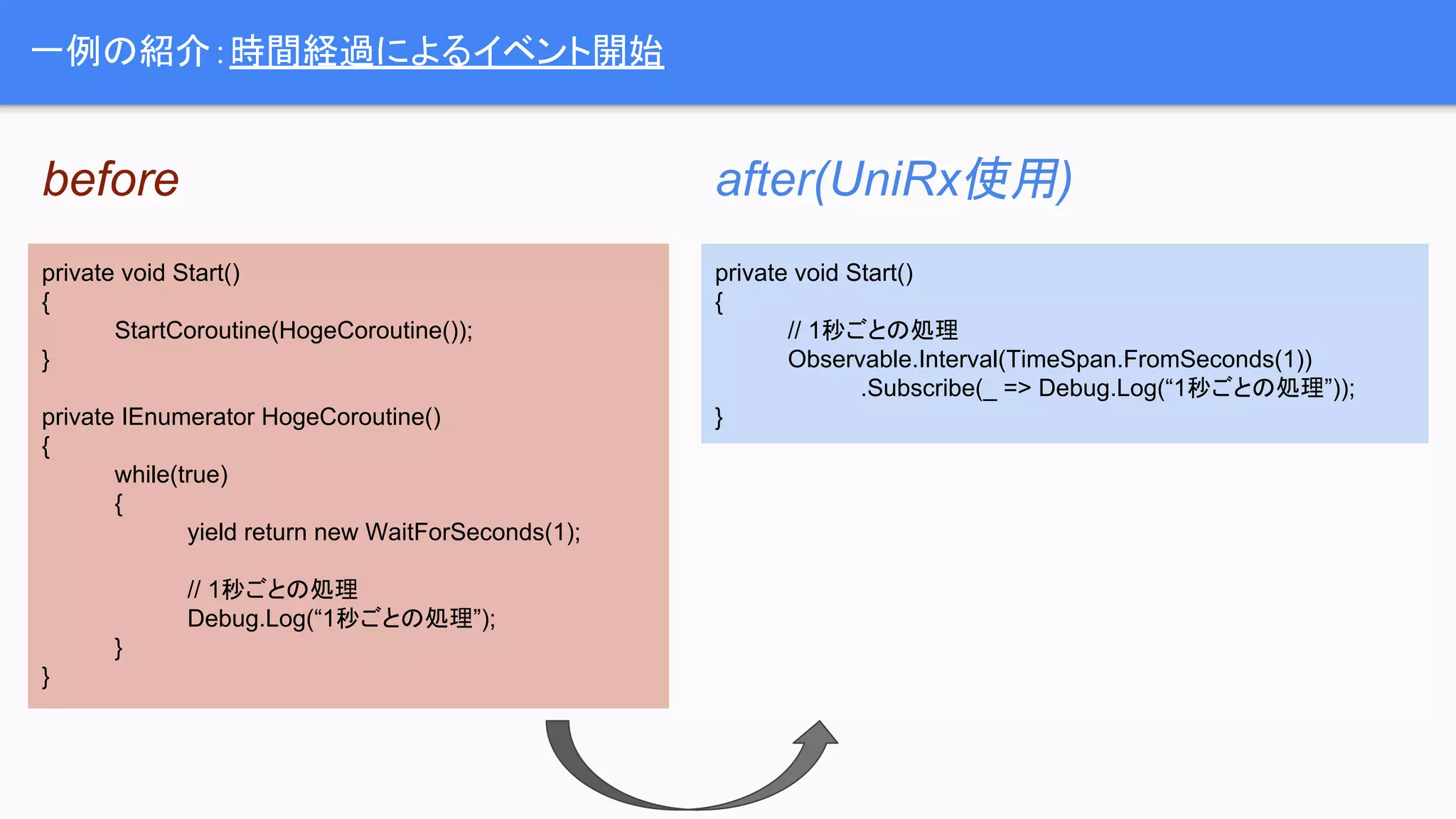 一例の紹介 : 時間経過によるイベント開始

before

private void Start()
{
StartCoroutine(HogeCoroutine());
}

private IEnumerator HogeCoroutine()
{
while(true)
{
yield return new WaitForSeconds(1);

// 1秒ごとの処理
Debug.Log(“1秒ごとの処理”);
}
}

after(UniRx使用)

private void Start()
{
// 1秒ごとの処理
Observable.Interval(TimeSpan.FromSeconds(1))
.Subscribe(_ => Debug.Log(“1秒ごとの処理”));
}